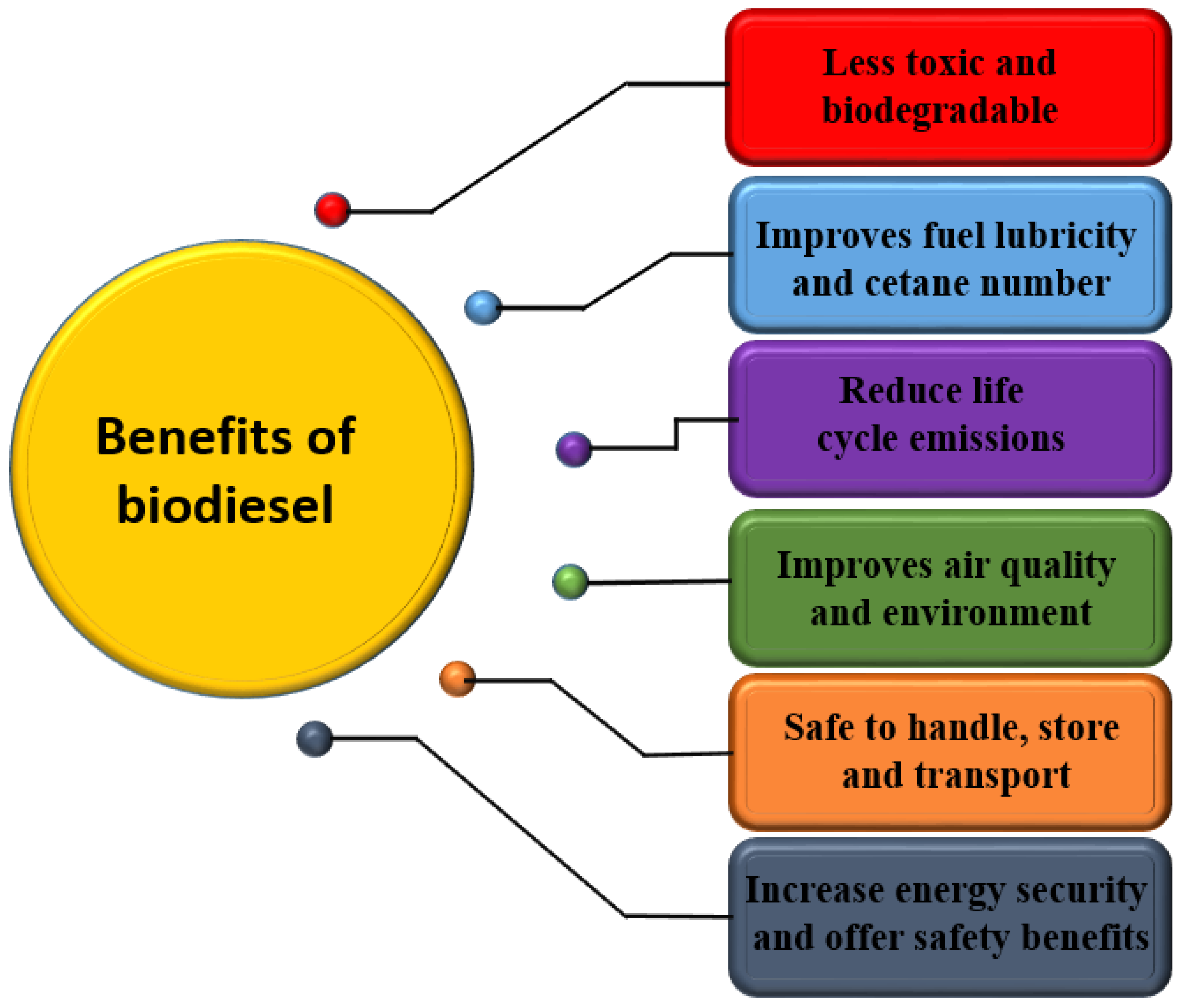 Benefits of biodiesel

Less toxic and biodegradable

Improves fuel lubricity and cetane number

Reduce life cycle emissions

Improves air quality and environment

Safe to handle, store and transport

Increase energy security and offer safety benefits